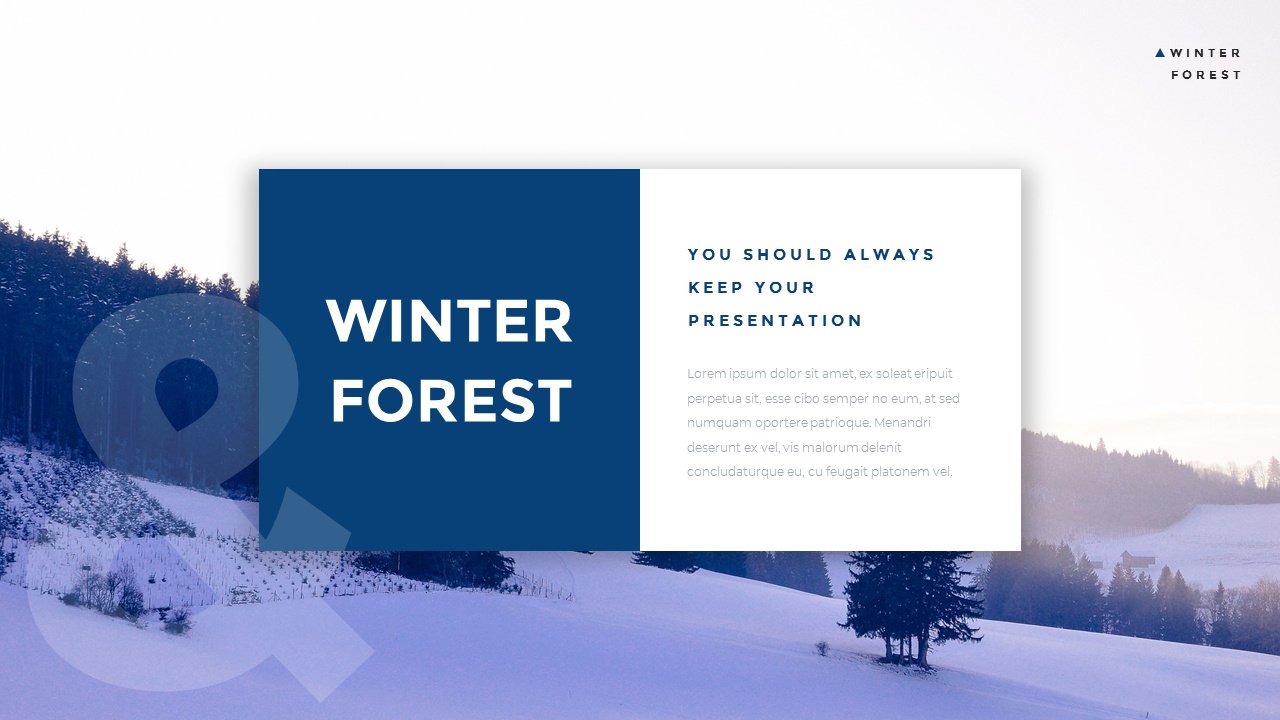 WINTER
FOREST

WINTER
FOREST

YOU SHOULD ALWAYS KEEP YOUR PRESENTATION

Lorem ipsum dolor sit amet, ex soleat eripuit perpetua sit, esse cibo semper no eum, at sed numquam oportere patrioque. Menandri deserunt ex vel, vis malorum delenit concludaturque eu, cu feugait platonem vel.